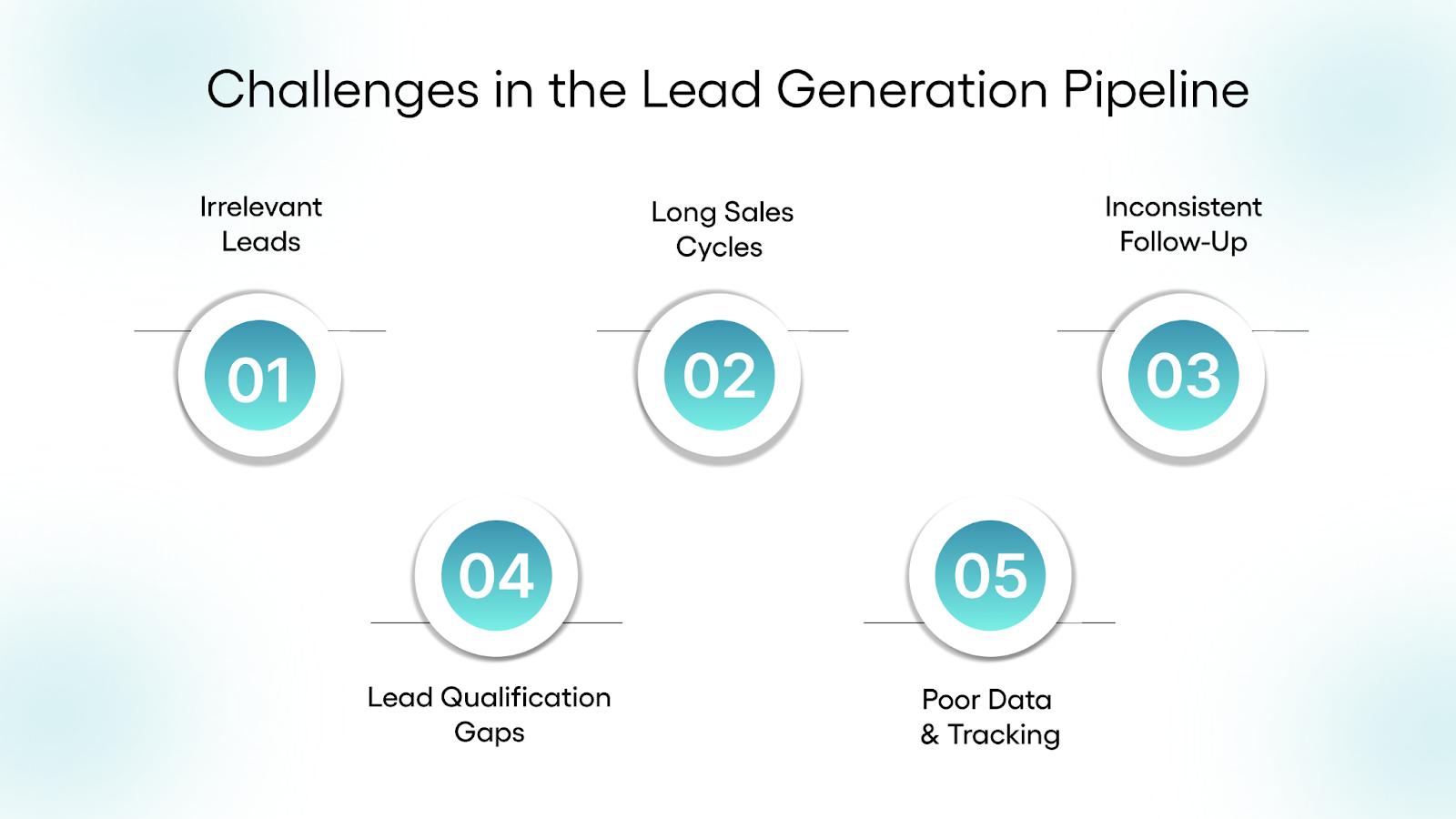 Challenges in the Lead Generation Pipeline

Irrelevant Leads

01

Long Sales Cycles

02

Inconsistent Follow-Up

03

04

Lead Qualification Gaps

05

Poor Data & Tracking